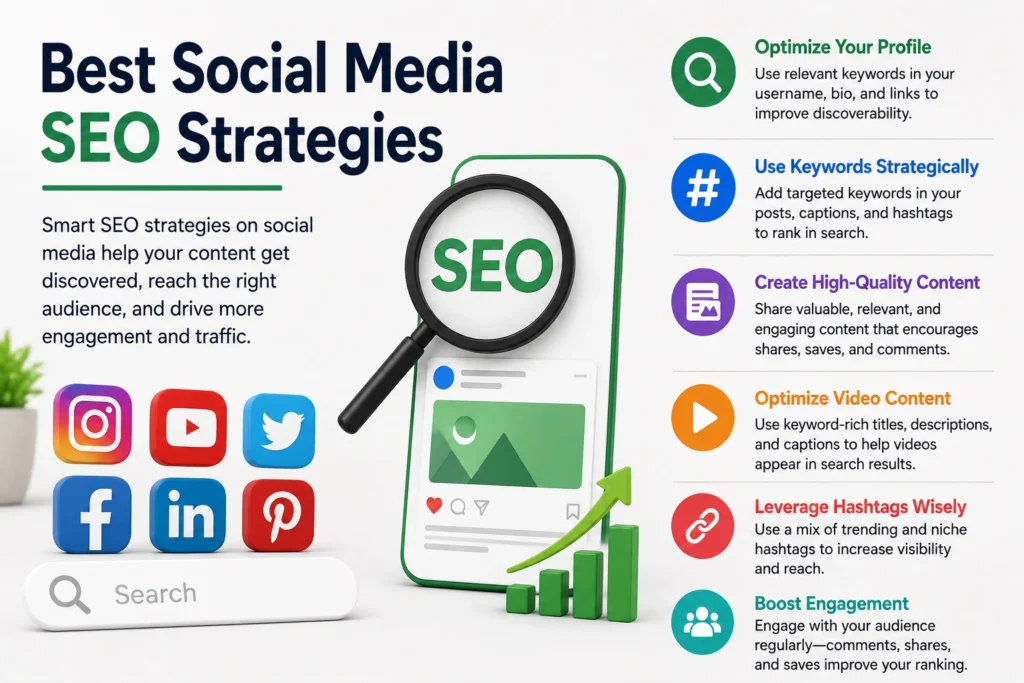 Best Social Media SEO Strategies

Smart SEO strategies on social media help your content get discovered, reach the right audience, and drive more engagement and traffic.

SEO

Search

Optimize Your Profile
Use relevant keywords in your username, bio, and links to improve discoverability.

Use Keywords Strategically
Add targeted keywords in your posts, captions, and hashtags to rank in search.

Create High-Quality Content
Share valuable, relevant, and engaging content that encourages shares, saves, and comments.

Optimize Video Content
Use keyword-rich titles, descriptions, and captions to help videos appear in search results.

Leverage Hashtags Wisely
Use a mix of trending and niche hashtags to increase visibility and reach.

Boost Engagement
Engage with your audience regularly—comments, shares, and saves improve your ranking.